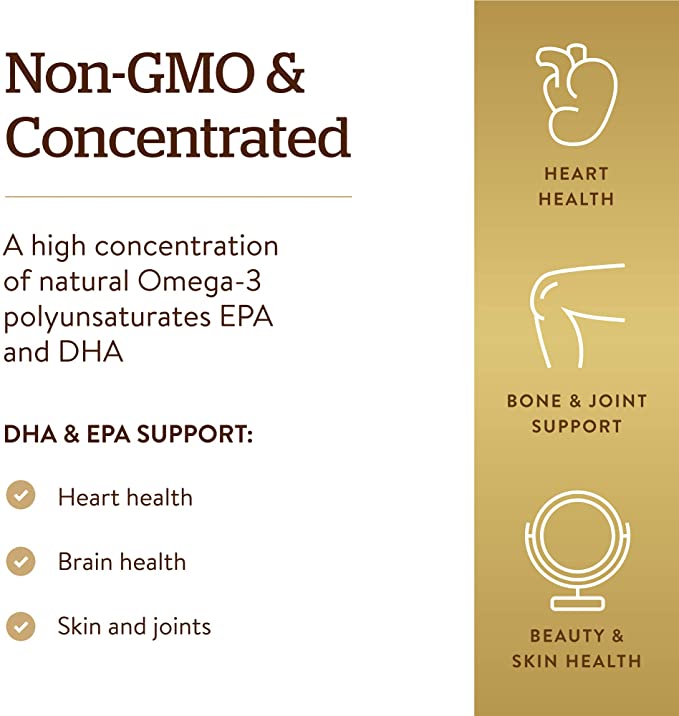 Non-GMO & Concentrated

A high concentration of natural Omega-3 polyunsaturates EPA and DHA

DHA & EPA SUPPORT:

Heart health

Brain health

Skin and joints

HEART HEALTH

BONE & JOINT SUPPORT

BEAUTY & SKIN HEALTH